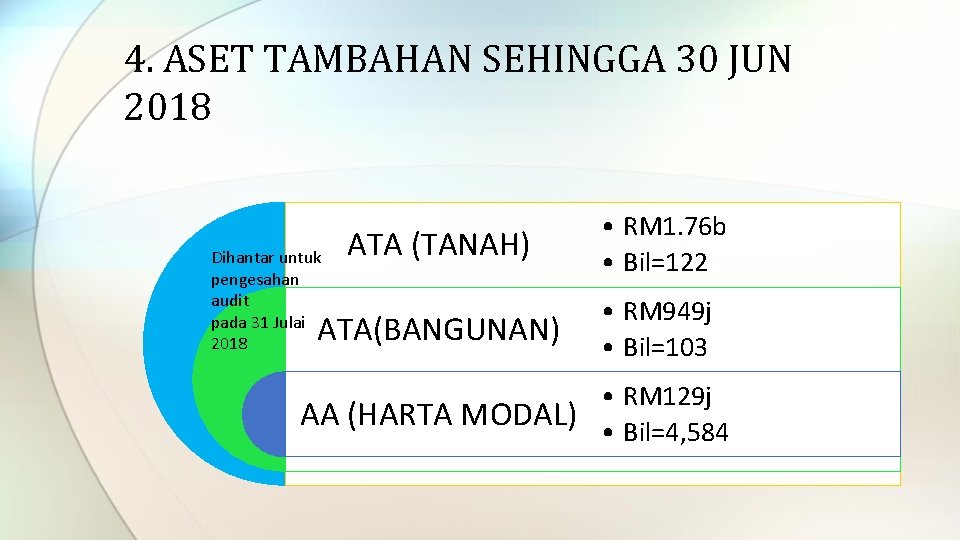 4. ASET TAMBAHAN SEHINGGA 30 JUN 2018

Dihantar untuk pengesahan audit pada 31 Julai 2018

ATA (TANAH)
• RM1.76b
• Bil=122

ATA(BANGUNAN)
• RM949j
• Bil=103

AA (HARTA MODAL)
• RM129j
• Bil=4,584